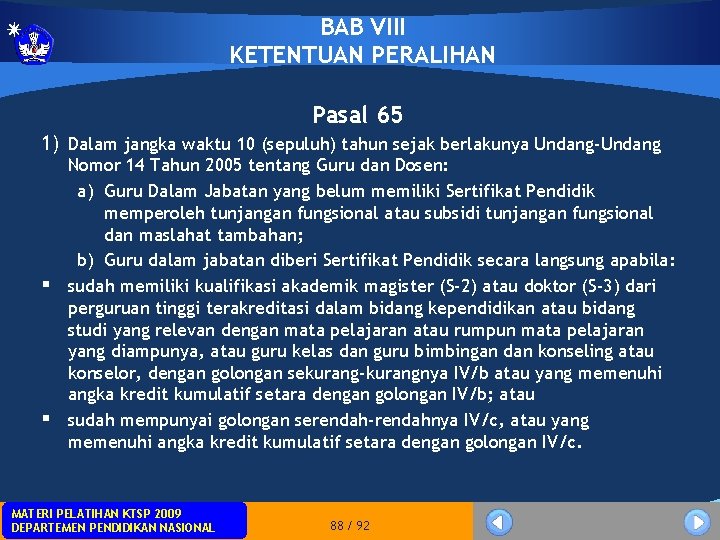 BAB VIII
KETENTUAN PERALIHAN

Pasal 65

1) Dalam jangka waktu 10 (sepuluh) tahun sejak berlakunya Undang-Undang Nomor 14 Tahun 2005 tentang Guru dan Dosen:

a) Guru Dalam Jabatan yang belum memiliki Sertifikat Pendidik memperoleh tunjangan fungsional atau subsidi tunjangan fungsional dan maslahat tambahan;

b) Guru dalam jabatan diberi Sertifikat Pendidik secara langsung apabila:

▪ sudah memiliki kualifikasi akademik magister (S-2) atau doktor (S-3) dari perguruan tinggi terakreditasi dalam bidang kependidikan atau bidang studi yang relevan dengan mata pelajaran atau rumpun mata pelajaran yang diampunya, atau guru kelas dan guru bimbingan dan konseling atau konselor, dengan golongan sekurang-kurangnya IV/b atau yang memenuhi angka kredit kumulatif setara dengan golongan IV/b; atau

▪ sudah mempunyai golongan serendah-rendahnya IV/c, atau yang memenuhi angka kredit kumulatif setara dengan golongan IV/c.

MATERI PELATIHAN KTSP 2009
DEPARTEMEN PENDIDIKAN NASIONAL

88 / 92